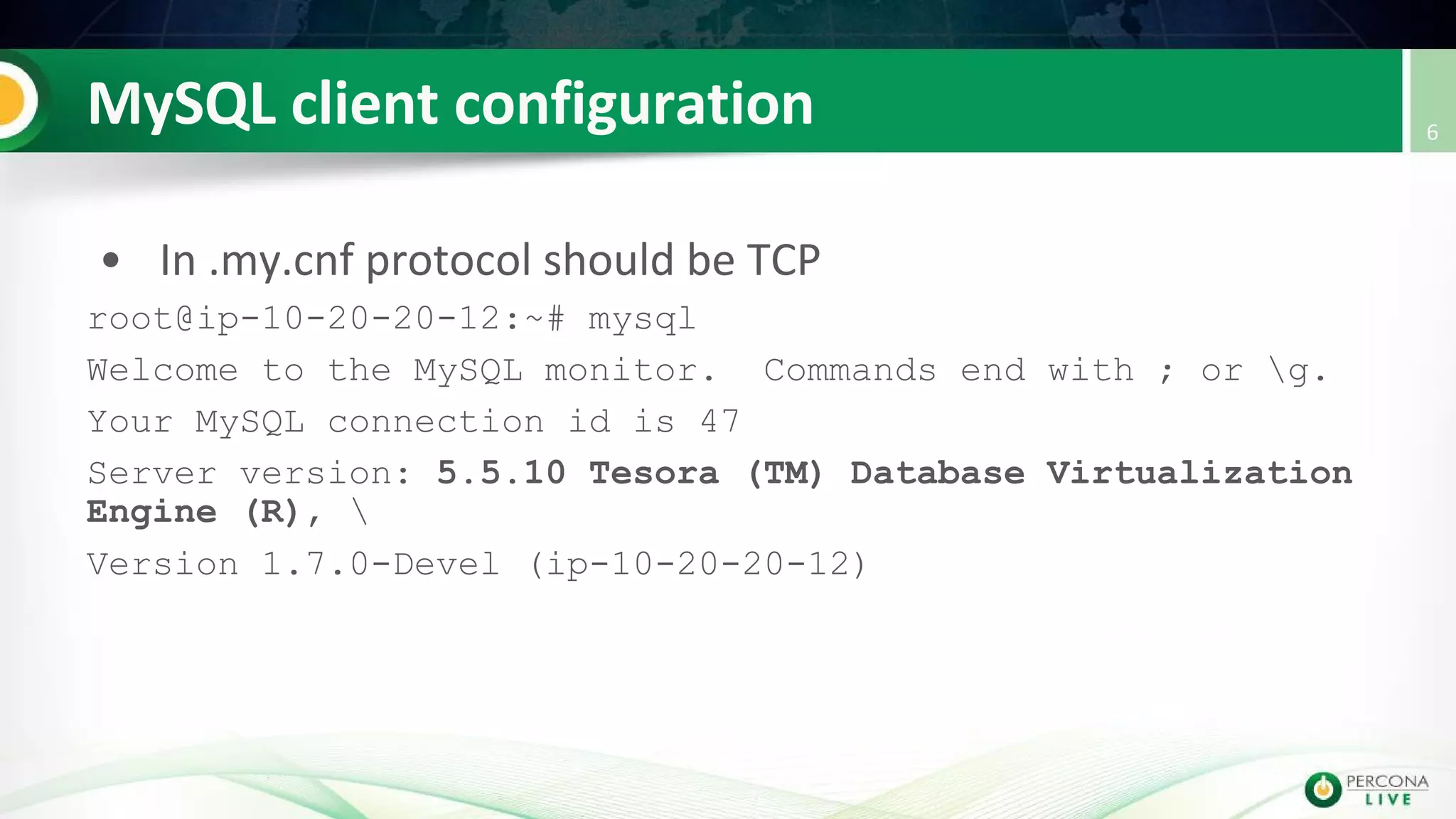 MySQL client configuration

6

• In .my.cnf protocol should be TCP

root@ip-10-20-20-12:~# mysql

Welcome to the MySQL monitor. Commands end with ; or \g.

Your MySQL connection id is 47

Server version: 5.5.10 Tesora (TM) Database Virtualization Engine (R), \

Version 1.7.0-Devel (ip-10-20-20-12)

PERCONA LIVE